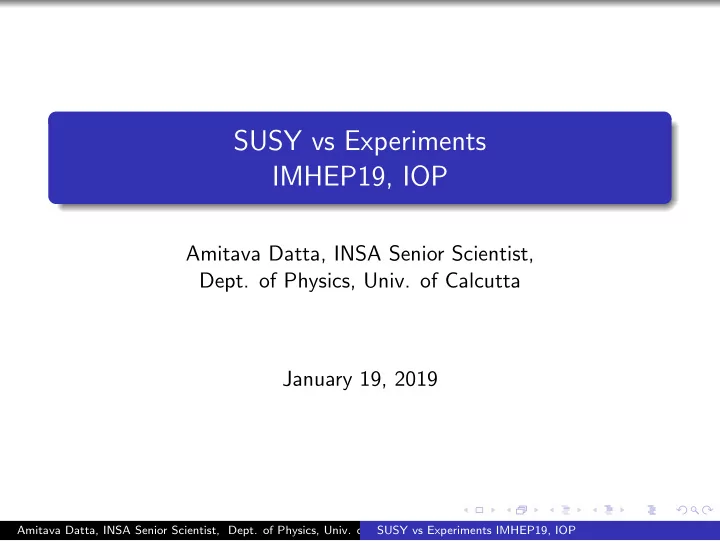 SUSY vs Experiments
IMHEP19, IOP

Amitava Datta, INSA Senior Scientist,
Dept. of Physics, Univ. of Calcutta

January 19, 2019

Amitava Datta, INSA Senior Scientist, Dept. of Physics, Univ. c SUSY vs Experiments IMHEP19, IOP